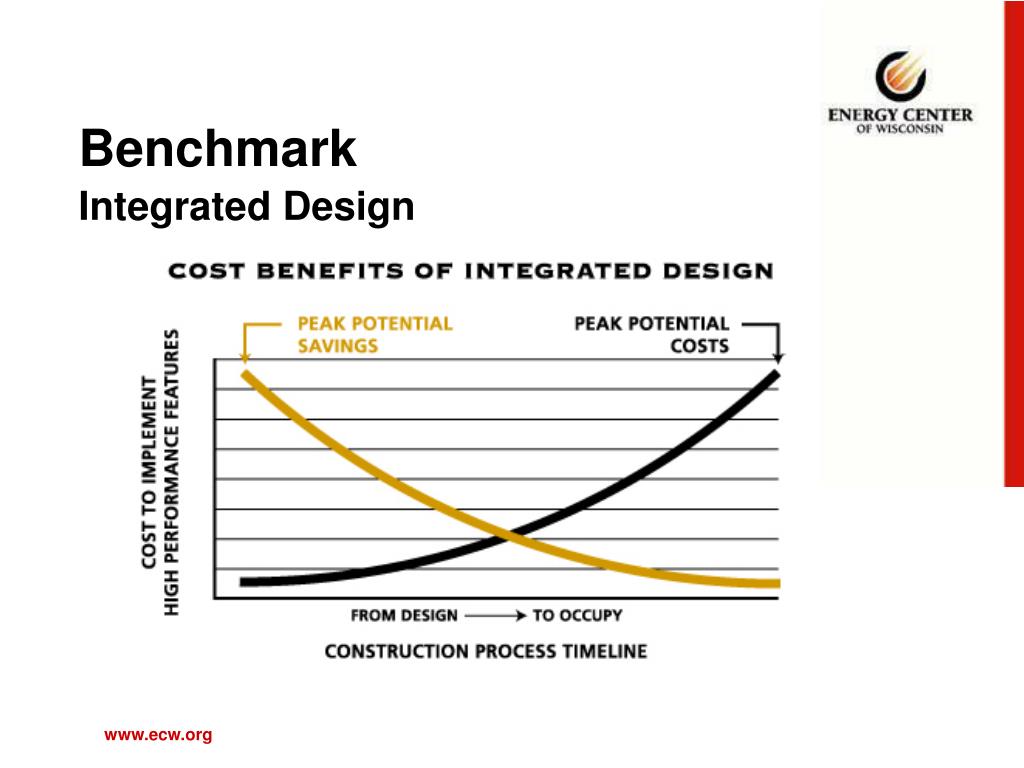 ENERGY CENTER
OF WISCONSIN

Benchmark
Integrated Design

COST BENEFITS OF INTEGRATED DESIGN

PEAK POTENTIAL SAVINGS

PEAK POTENTIAL COSTS

COST TO IMPLEMENT HIGH PERFORMANCE FEATURES

FROM DESIGN → TO OCCUPY

CONSTRUCTION PROCESS TIMELINE

www.ecw.org